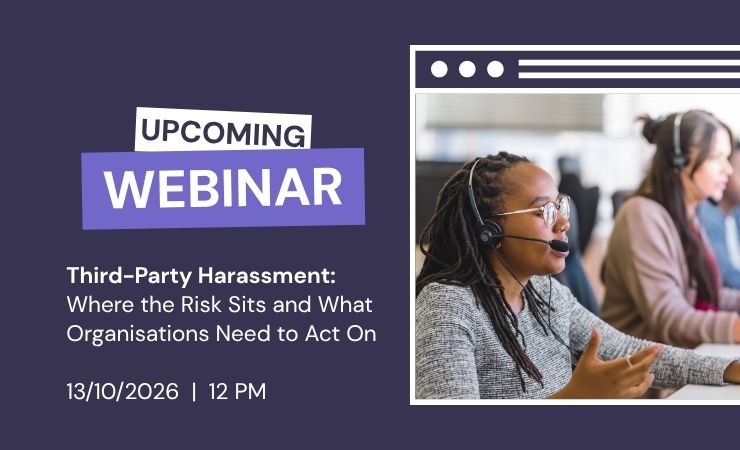 UPCOMING
WEBINAR

Third-Party Harassment: Where the Risk Sits and What Organisations Need to Act On

13/10/2026 | 12 PM